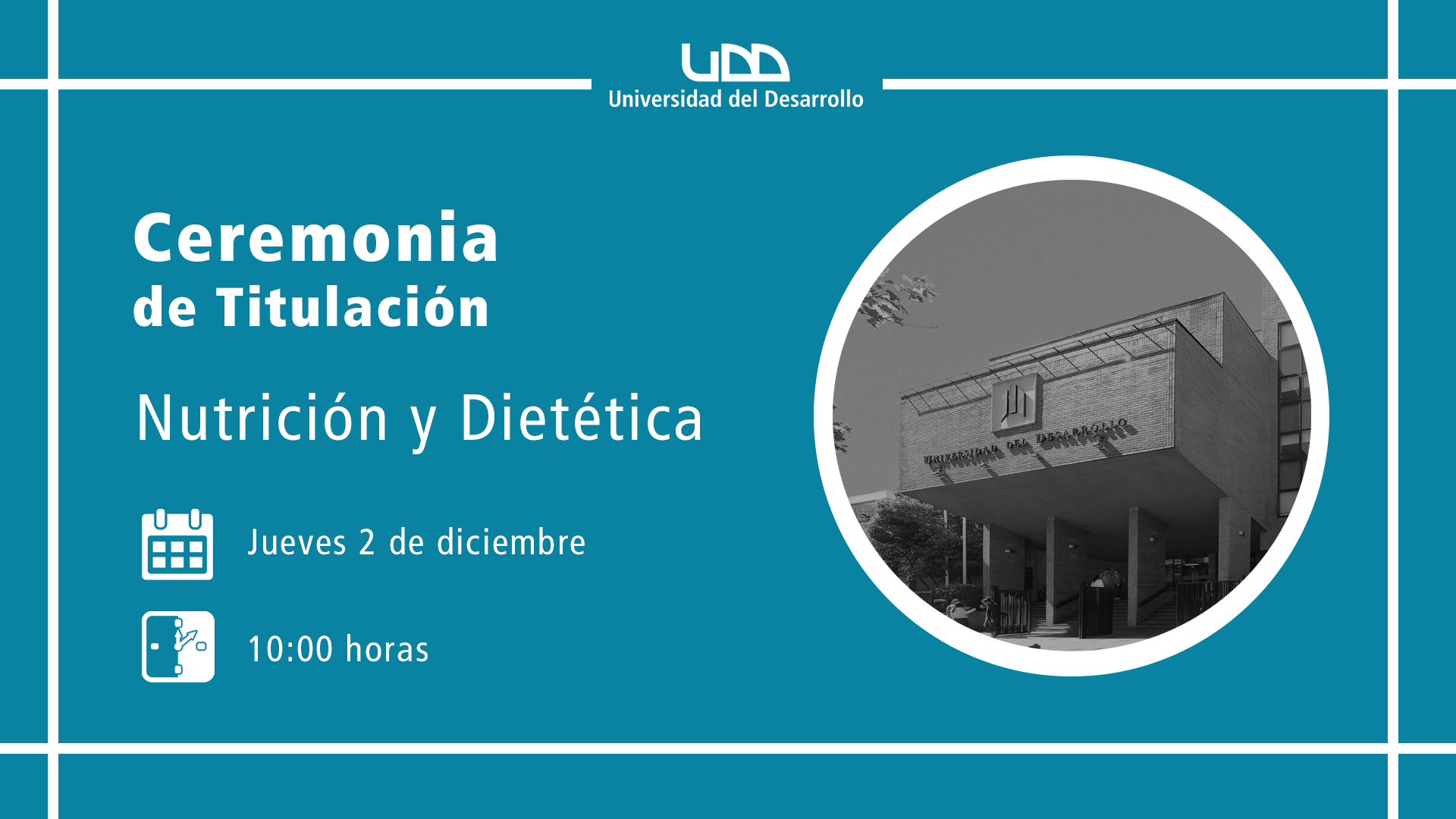 UDD
Universidad del Desarrollo

Ceremonia
de Titulación

Nutrición y Dietética

Jueves 2 de diciembre

10:00 horas

UNIVERSIDAD DEL DESARROLLO